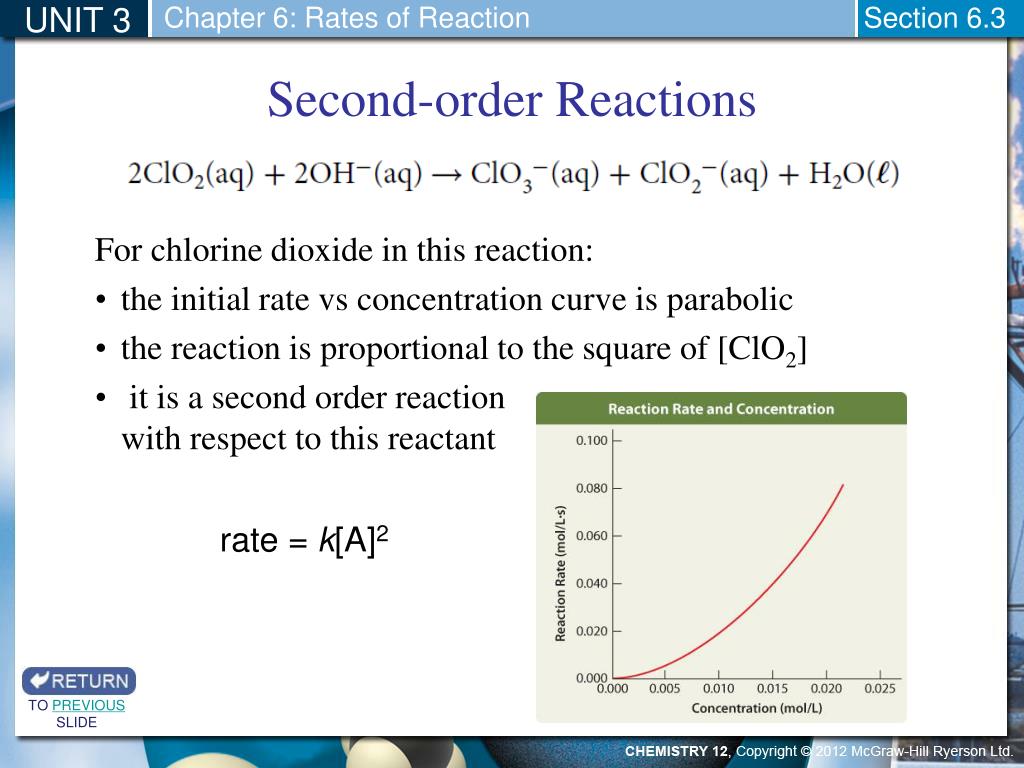 UNIT 3 Chapter 6: Rates of Reaction Section 6.3

Second-order Reactions

$2ClO_2(aq) + 2OH^-(aq) \rightarrow ClO_3^-(aq) + ClO_2^-(aq) + H_2O(\ell)$

For chlorine dioxide in this reaction:

• the initial rate vs concentration curve is parabolic

• the reaction is proportional to the square of $[ClO_2]$

• it is a second order reaction with respect to this reactant

rate = $k[A]^2$

Reaction Rate and Concentration

Reaction Rate (mol/L·s)

0.100
0.080
0.060
0.040
0.020
0.000

0.000 0.005 0.010 0.015 0.020 0.025

Concentration (mol/L)

RETURN
TO PREVIOUS SLIDE

CHEMISTRY 12, Copyright © 2012 McGraw-Hill Ryerson Ltd.